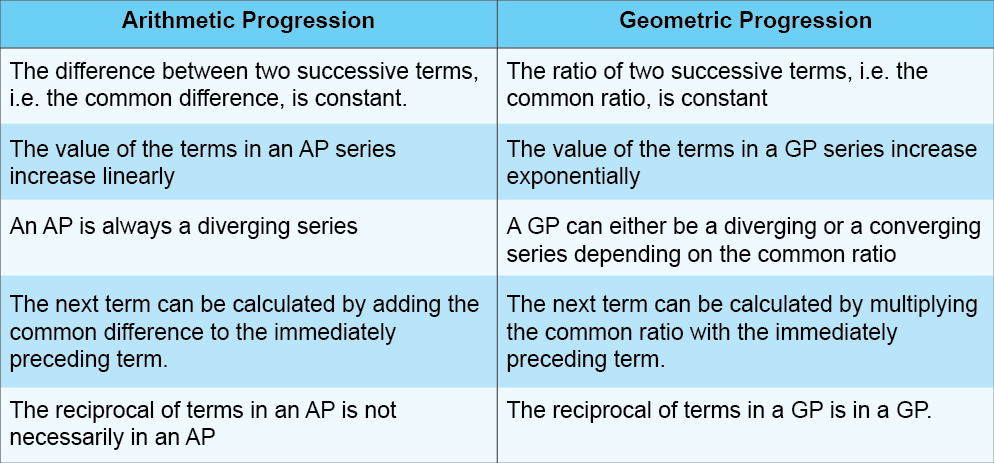 | Arithmetic Progression | Geometric Progression |
|---|---|
| The difference between two successive terms, i.e. the common difference, is constant. | The ratio of two successive terms, i.e. the common ratio, is constant |
| The value of the terms in an AP series increase linearly | The value of the terms in a GP series increase exponentially |
| An AP is always a diverging series | A GP can either be a diverging or a converging series depending on the common ratio |
| The next term can be calculated by adding the common difference to the immediately preceding term. | The next term can be calculated by multiplying the common ratio with the immediately preceding term. |
| The reciprocal of terms in an AP is not necessarily in an AP | The reciprocal of terms in a GP is in a GP. |